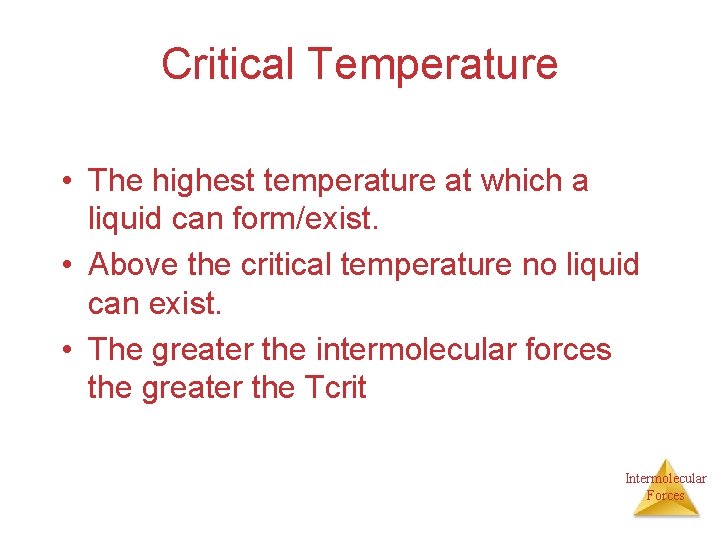 Critical Temperature

• The highest temperature at which a liquid can form/exist.
• Above the critical temperature no liquid can exist.
• The greater the intermolecular forces the greater the Tcrit

Intermolecular Forces